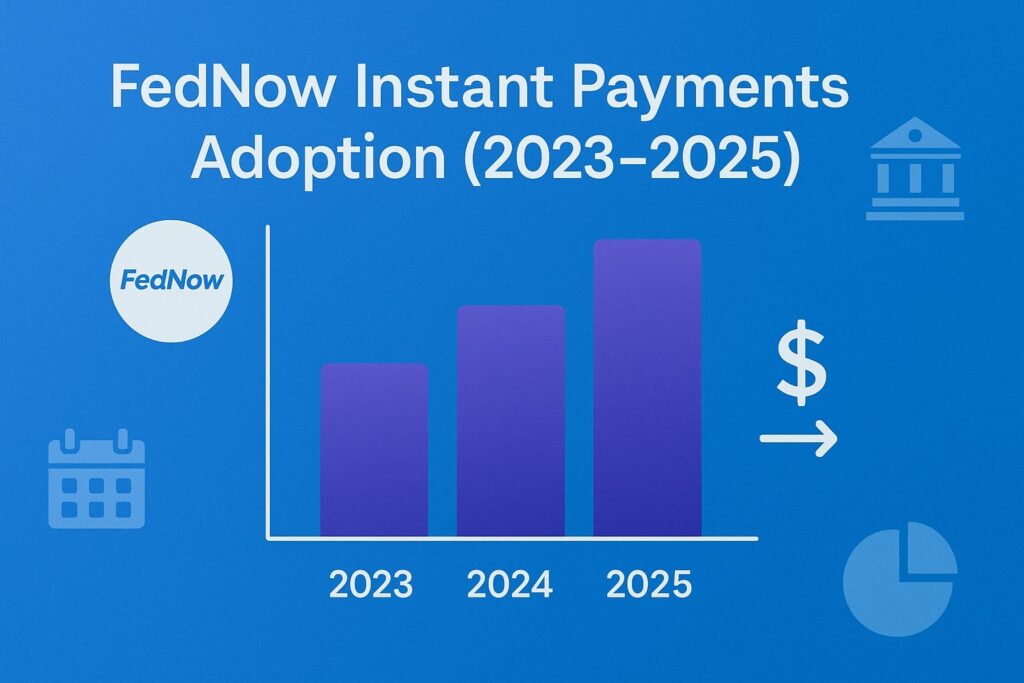 FedNow Instant Payments Adoption (2023–2025)

FedNow

$

2023 2024 2025